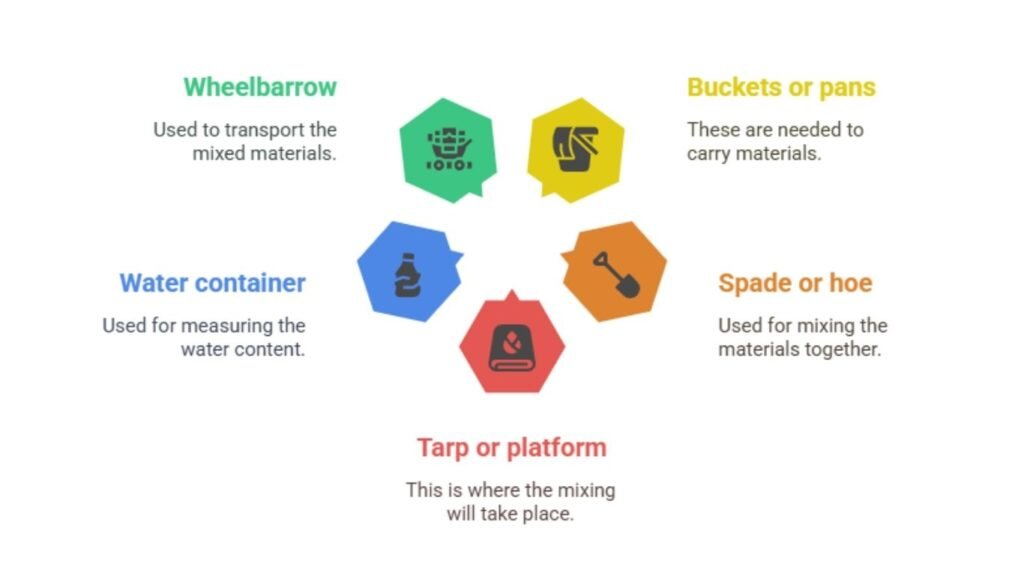 Wheelbarrow

Used to transport the mixed materials.

Buckets or pans

These are needed to carry materials.

Water container

Used for measuring the water content.

Spade or hoe

Used for mixing the materials together.

Tarp or platform

This is where the mixing will take place.